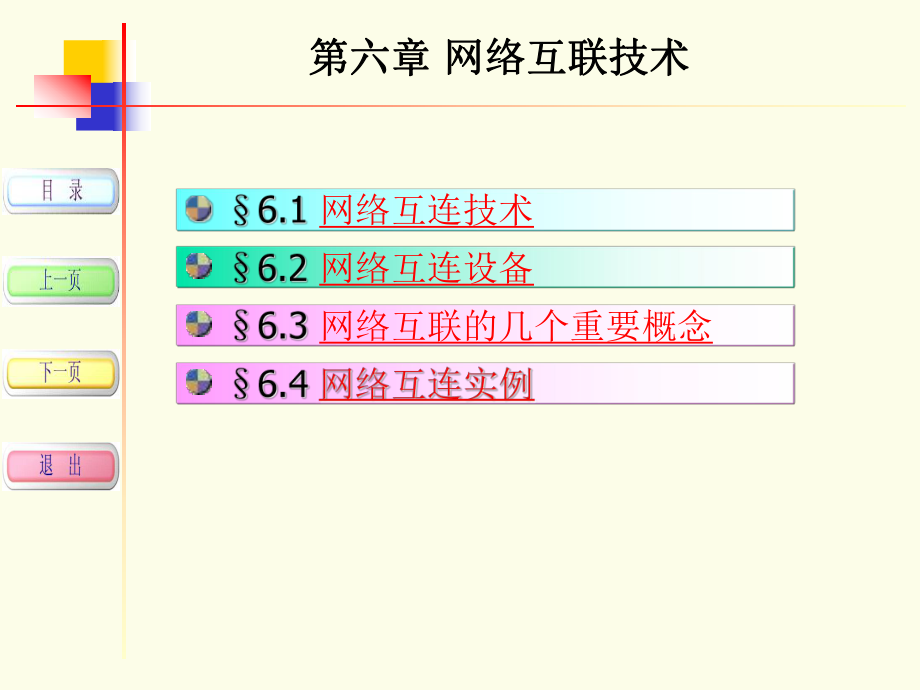 第六章 网络互联技术

目 录

上一页

下一页

退 出

§6.1 网络互连技术

§6.2 网络互连设备

§6.3 网络互联的几个重要概念

§6.4 网络互连实例